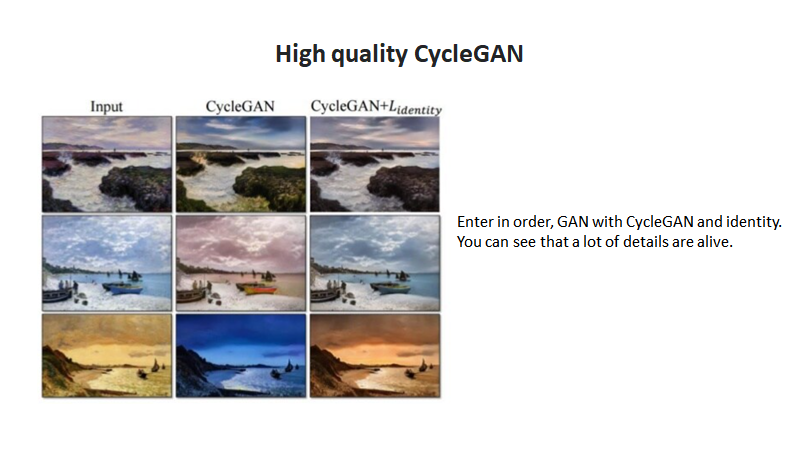 High quality CycleGAN

Input

CycleGAN

CycleGAN+$L_{identity}$

Enter in order, GAN with CycleGAN and identity. You can see that a lot of details are alive.